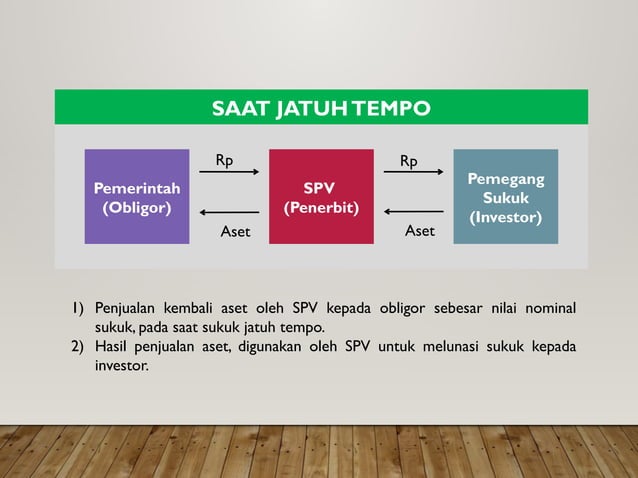 SAAT JATUH TEMPO

Pemerintah (Obligor)

Rp

Aset

SPV (Penerbit)

Rp

Aset

Pemegang Sukuk (Investor)

1) Penjualan kembali aset oleh SPV kepada obligor sebesar nilai nominal sukuk, pada saat sukuk jatuh tempo.
2) Hasil penjualan aset, digunakan oleh SPV untuk melunasi sukuk kepada investor.